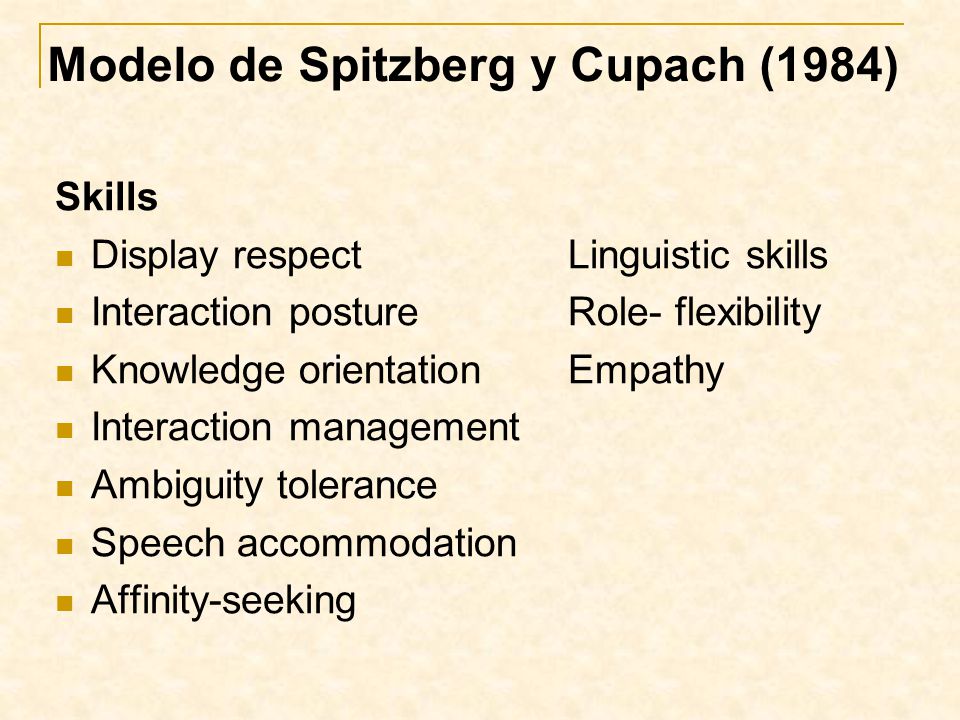 Modelo de Spitzberg y Cupach (1984)

Skills

- Display respect
- Interaction posture
- Knowledge orientation
- Interaction management
- Ambiguity tolerance
- Speech accommodation
- Affinity-seeking

Linguistic skills
Role- flexibility
Empathy